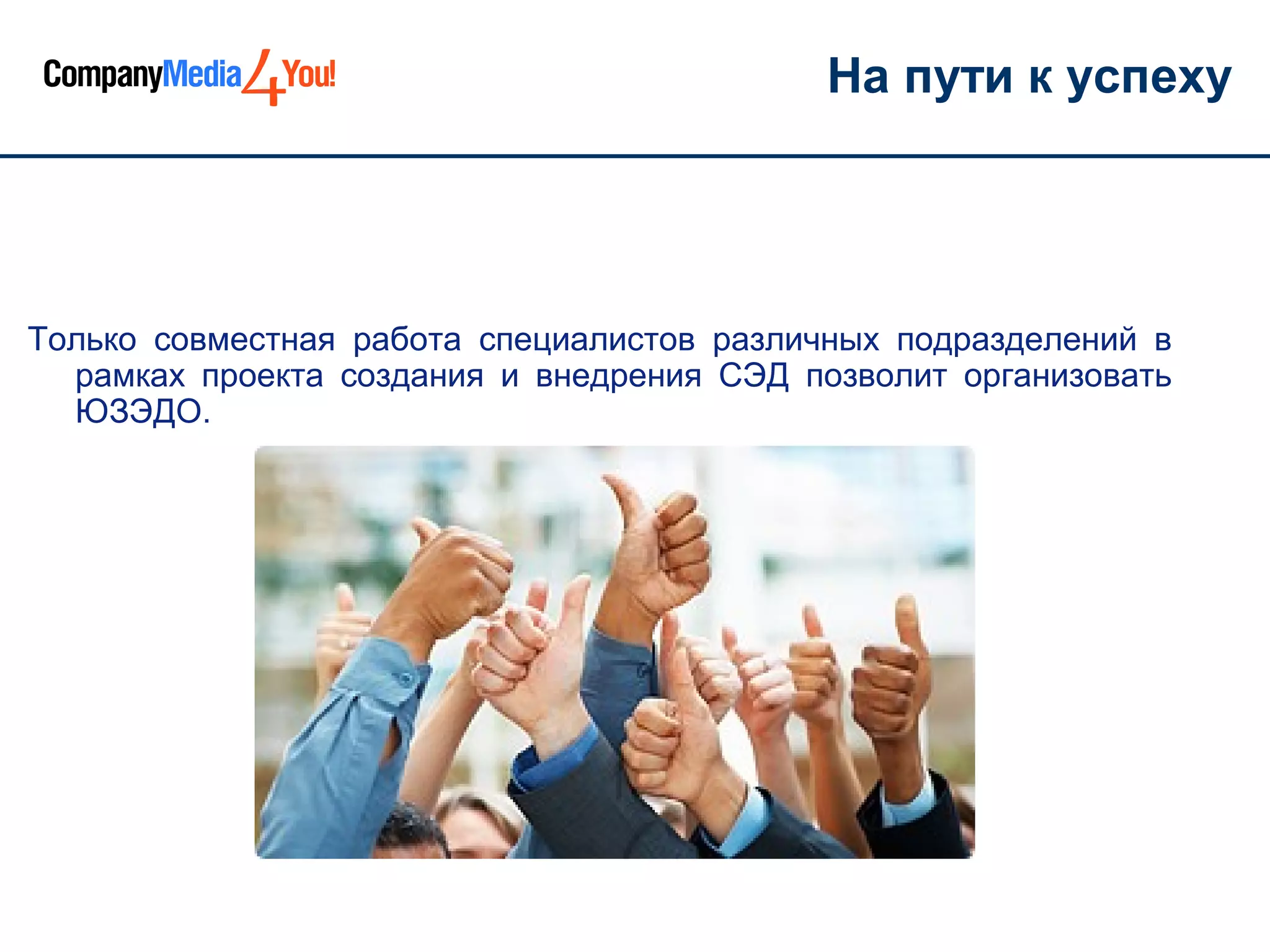 CompanyMedia4You!

На пути к успеху

Только совместная работа специалистов различных подразделений в рамках проекта создания и внедрения СЭД позволит организовать ЮЗЭДО.